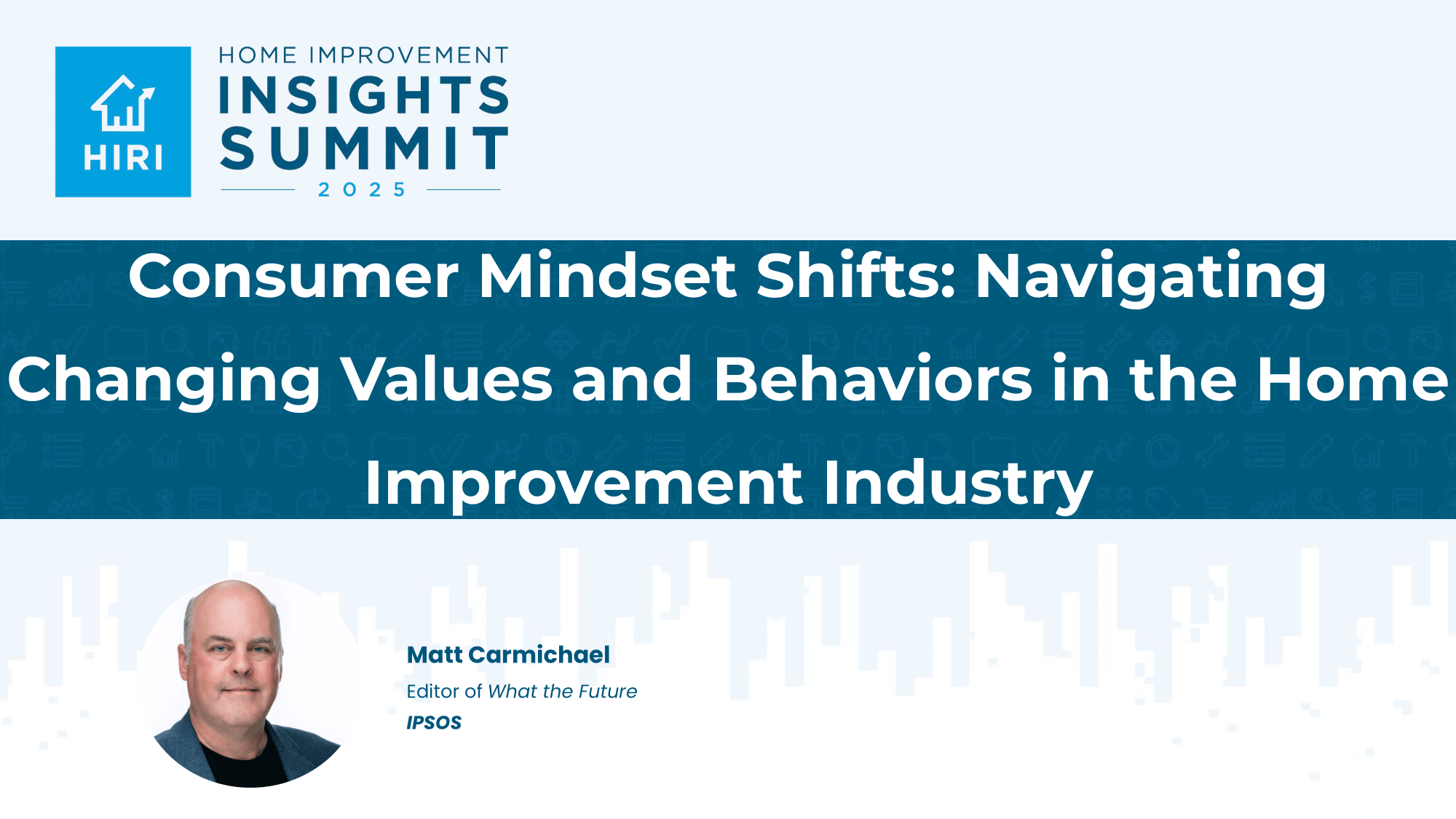 HIRI

HOME IMPROVEMENT
INSIGHTS
SUMMIT
2025

Consumer Mindset Shifts: Navigating Changing Values and Behaviors in the Home Improvement Industry

Matt Carmichael
Editor of What the Future
IPSOS